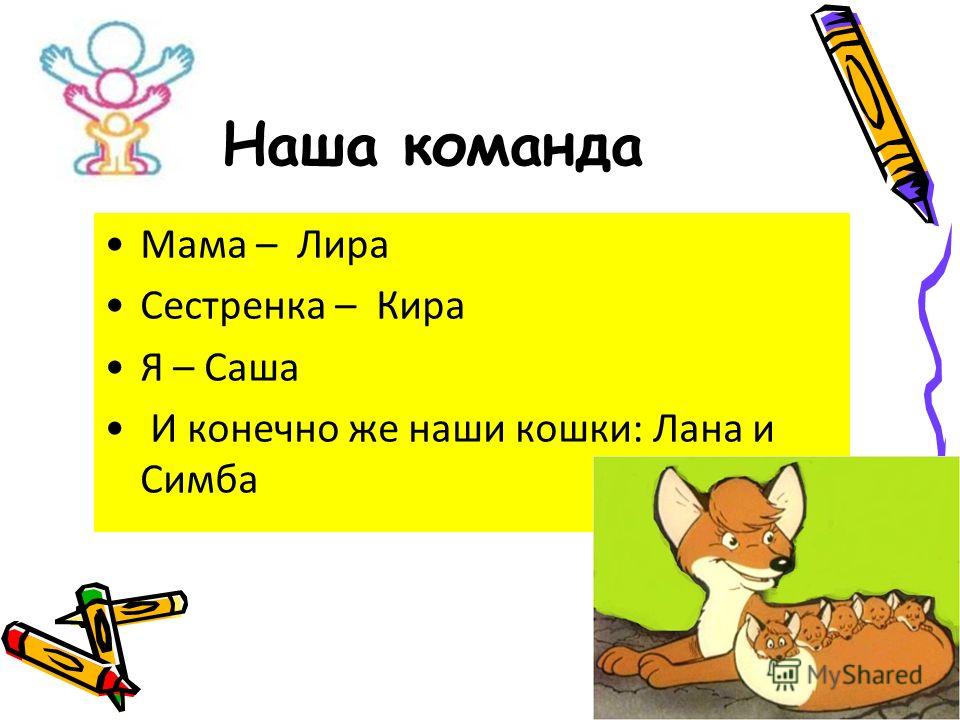 Наша команда

• Мама – Лира
• Сестренка – Кира
• Я – Саша
• И конечно же наши кошки: Лана и Симба

MyShared